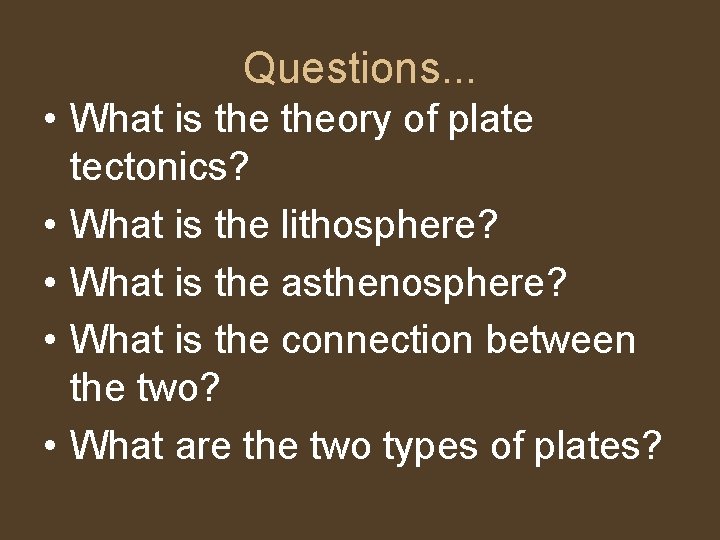 Questions...

• What is the theory of plate tectonics?
• What is the lithosphere?
• What is the asthenosphere?
• What is the connection between the two?
• What are the two types of plates?